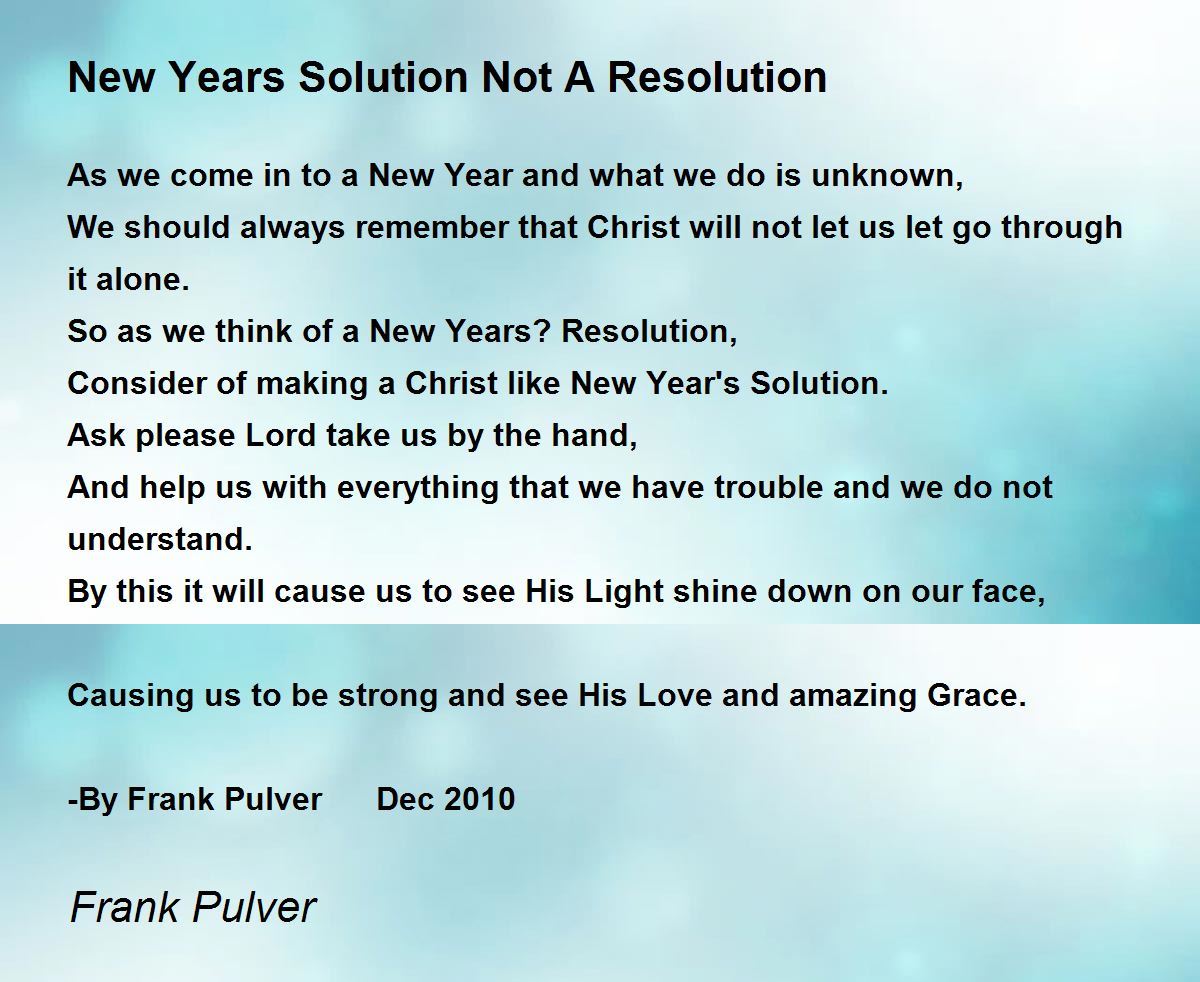 New Years Solution Not A Resolution

As we come in to a New Year and what we do is unknown,
We should always remember that Christ will not let us let go through it alone.
So as we think of a New Years? Resolution,
Consider of making a Christ like New Year's Solution.
Ask please Lord take us by the hand,
And help us with everything that we have trouble and we do not understand.
By this it will cause us to see His Light shine down on our face,

Causing us to be strong and see His Love and amazing Grace.

-By Frank Pulver Dec 2010

Frank Pulver